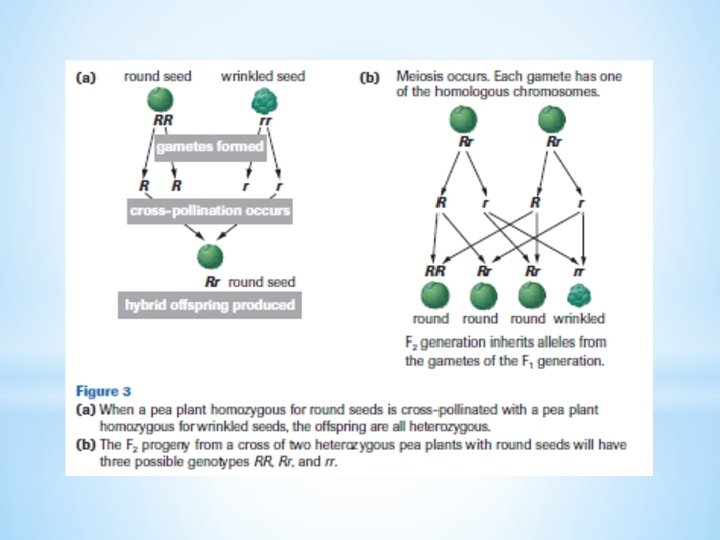 (a) round seed wrinkled seed

RR rr

gametes formed

R R r r

cross-pollination occurs

Rr round seed

hybrid offspring produced

(b) Meiosis occurs. Each gamete has one of the homologous chromosomes.

Rr Rr

R r R r

RR Rr Rr rr

round round round wrinkled

$F_2$ generation inherits alleles from the gametes of the $F_1$ generation.

Figure 3

(a) When a pea plant homozygous for round seeds is cross-pollinated with a pea plant homozygous for wrinkled seeds, the offspring are all heterozygous.

(b) The $F_2$ progeny from a cross of two heterozygous pea plants with round seeds will have three possible genotypes RR, Rr, and rr.